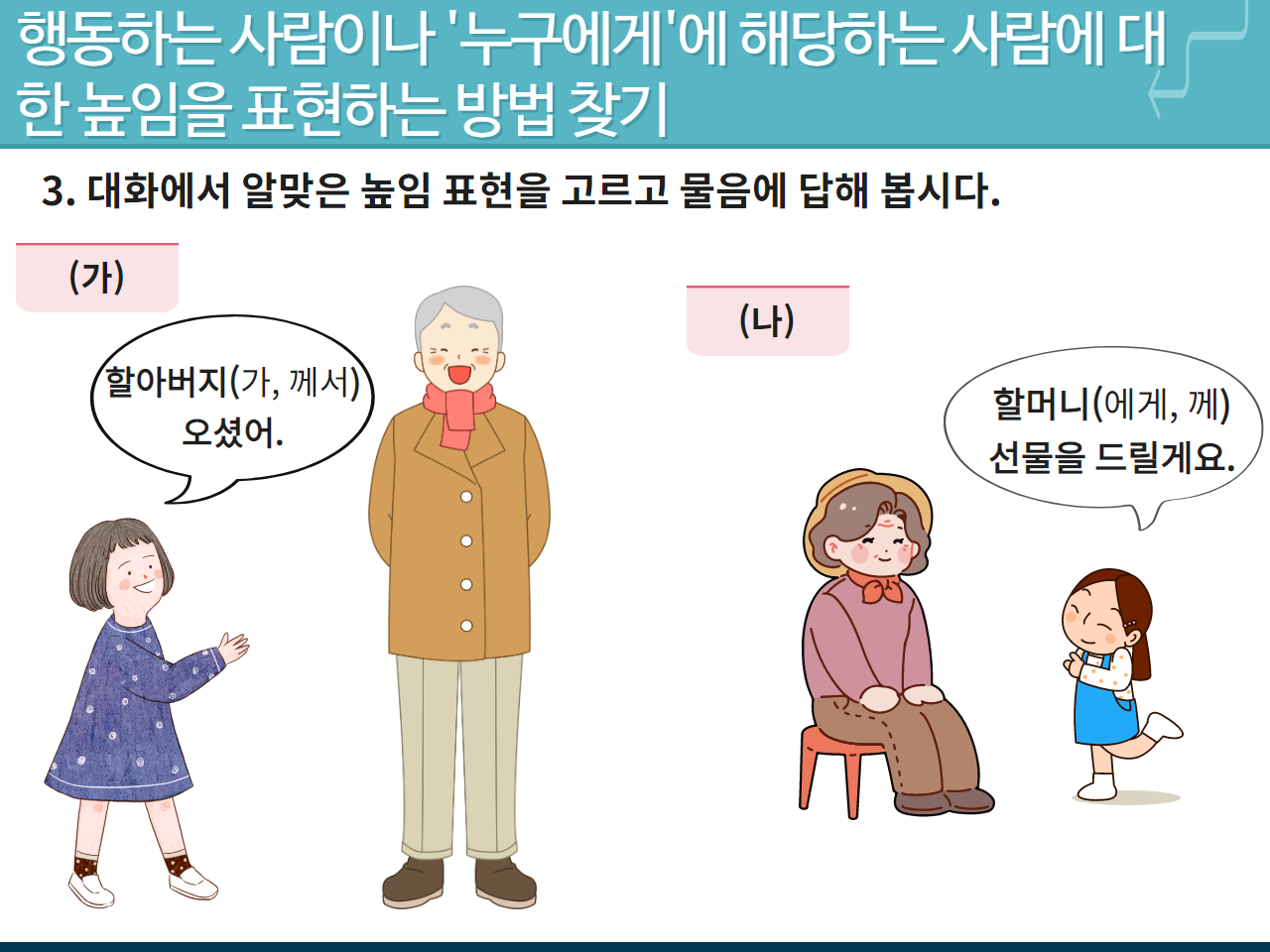 행동하는 사람이나 '누구에게'에 해당하는 사람에 대한 높임을 표현하는 방법 찾기

3. 대화에서 알맞은 높임 표현을 고르고 물음에 답해 봅시다.

(가)

할아버지(가, 께서) 오셨어.

(나)

할머니(에게, 께) 선물을 드릴게요.